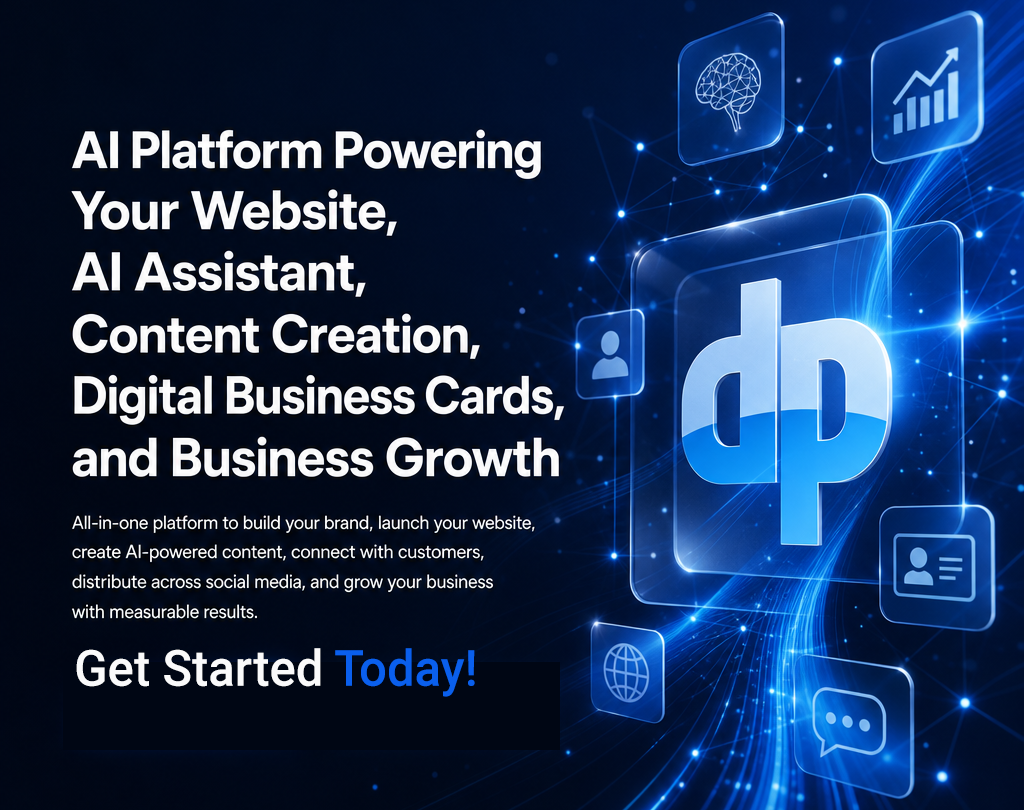 AI Platform Powering Your Website, AI Assistant, Content Creation, Digital Business Cards, and Business Growth

All-in-one platform to build your brand, launch your website, create AI-powered content, connect with customers, distribute across social media, and grow your business with measurable results.

Get Started Today!

dp